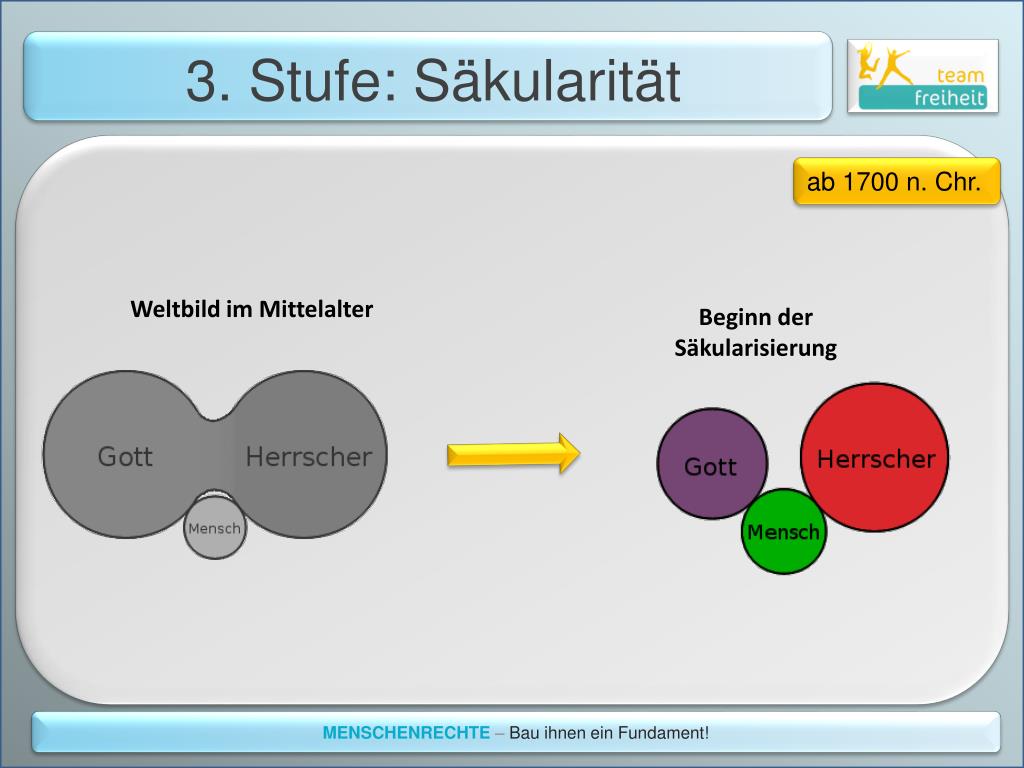 3. Stufe: Säkularität

team
freiheit

ab 1700 n. Chr.

Weltbild im Mittelalter

Gott
Herrscher
Mensch

Beginn der Säkularisierung

Gott
Herrscher
Mensch

MENSCHENRECHTE – Bau ihnen ein Fundament!